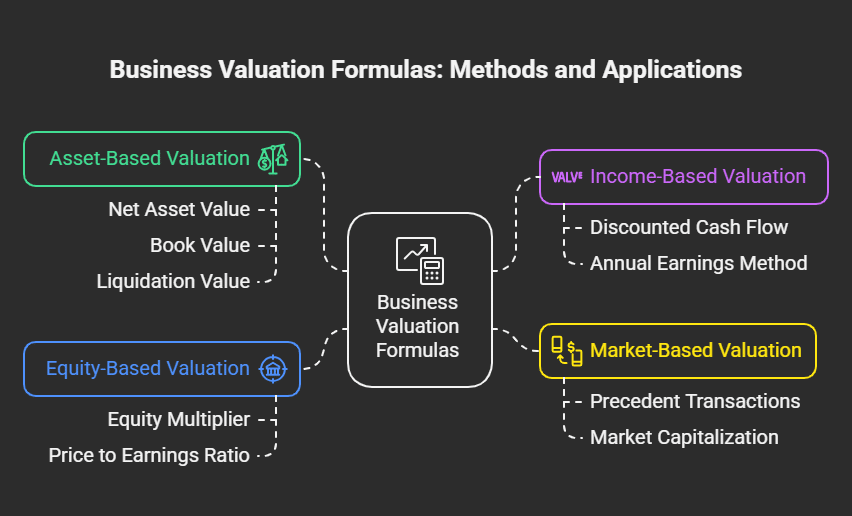 Business Valuation Formulas: Methods and Applications

Asset-Based Valuation

Net Asset Value

Book Value

Liquidation Value

Equity-Based Valuation

Equity Multiplier

Price to Earnings Ratio

Business Valuation Formulas

VALVE Income-Based Valuation

Discounted Cash Flow

Annual Earnings Method

Market-Based Valuation

Precedent Transactions

Market Capitalization